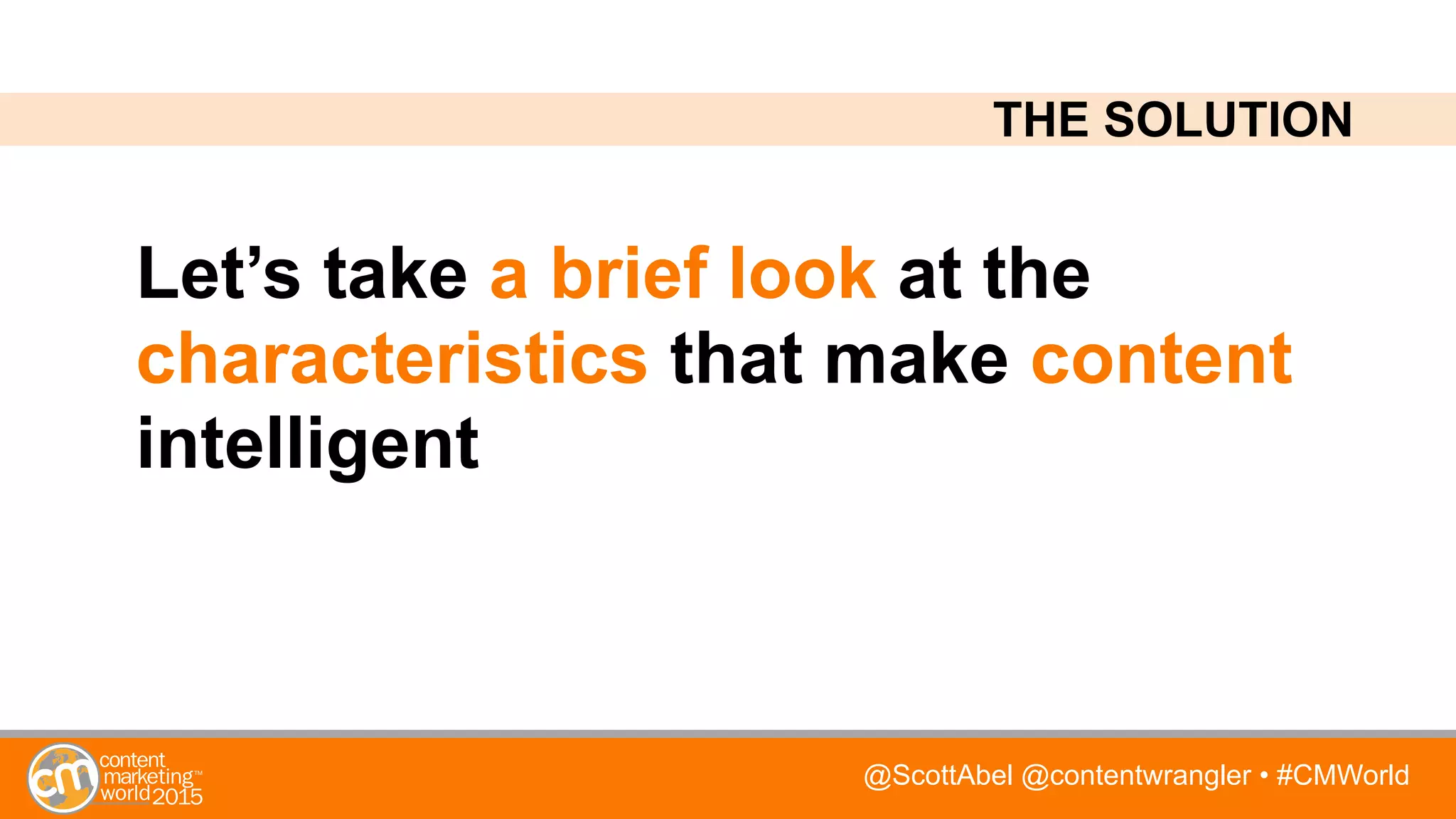 THE SOLUTION

Let’s take a brief look at the characteristics that make content intelligent

cm content marketing™ world 2015

@ScottAbel @contentwrangler • #CMWorld